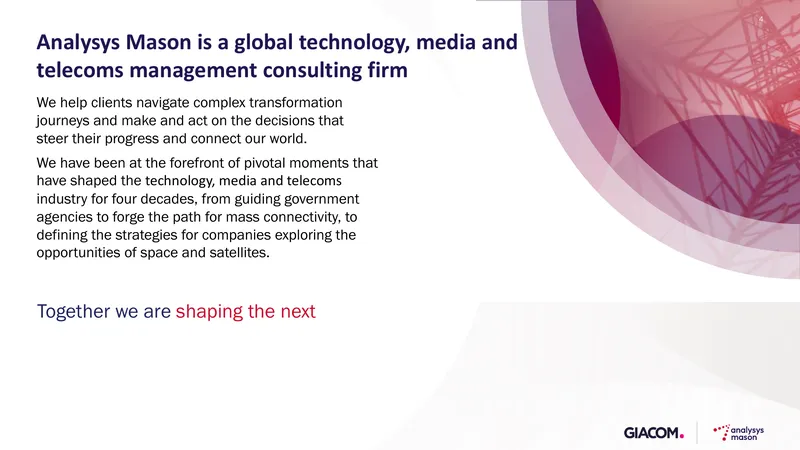 4

Analysys Mason is a global technology, media and telecoms management consulting firm

We help clients navigate complex transformation journeys and make and act on the decisions that steer their progress and connect our world.

We have been at the forefront of pivotal moments that have shaped the technology, media and telecoms industry for four decades, from guiding government agencies to forge the path for mass connectivity, to defining the strategies for companies exploring the opportunities of space and satellites.

Together we are shaping the next

GIACOM.

analysys mason